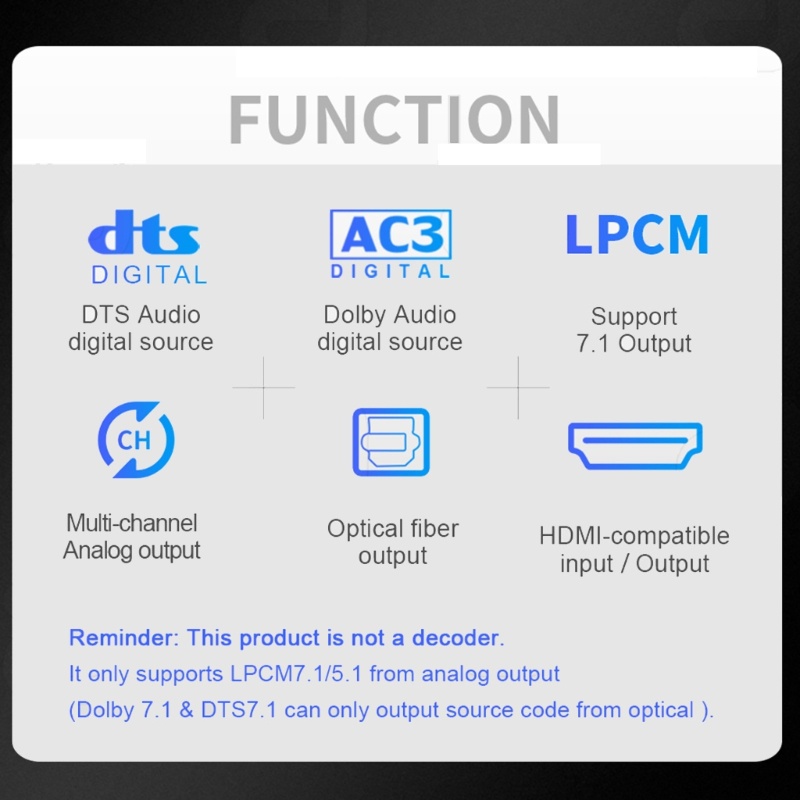 FUNCTION

dts
DIGITAL
DTS Audio digital source

AC3
DIGITAL
Dolby Audio digital source

LPCM
Support 7.1 Output

CH
Multi-channel Analog output

Optical fiber output

HDMI-compatible input / Output

Reminder: This product is not a decoder.
It only supports LPCM7.1/5.1 from analog output
(Dolby 7.1 & DTS7.1 can only output source code from optical ).